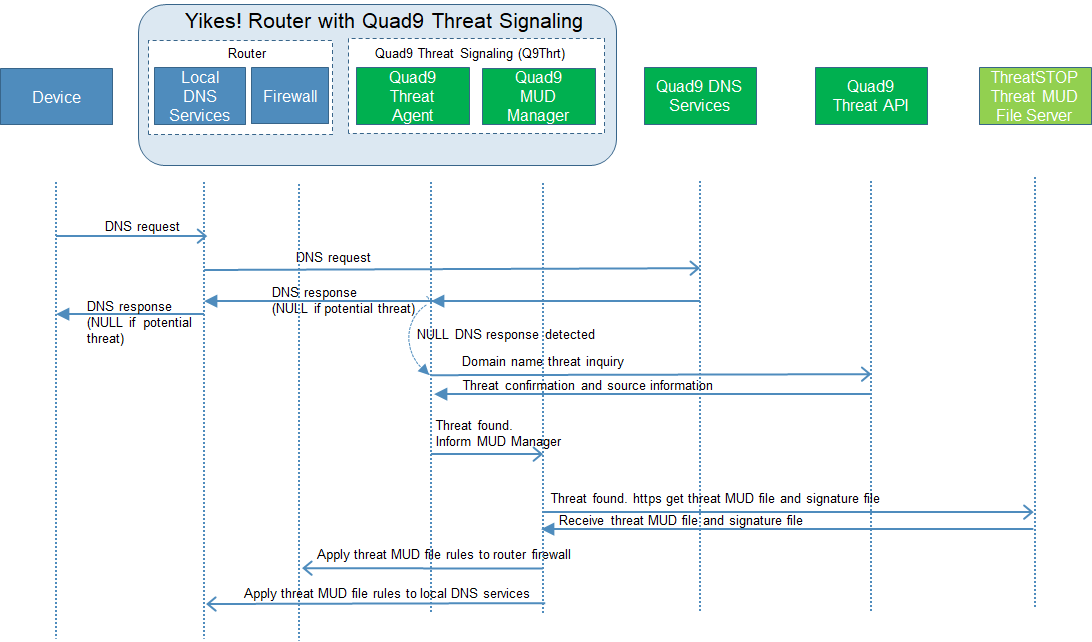 Yikes! Router with Quad9 Threat Signaling

Router

Quad9 Threat Signaling (Q9Thrt)

Device

Local DNS Services

Firewall

Quad9 Threat Agent

Quad9 MUD Manager

Quad9 DNS Services

Quad9 Threat API

ThreatSTOP Threat MUD File Server

DNS request

DNS request

DNS response (NULL if potential threat)

DNS response (NULL if potential threat)

NULL DNS response detected

Domain name threat inquiry

Threat confirmation and source information

Threat found. Inform MUD Manager

Threat found. https get threat MUD file and signature file

Receive threat MUD file and signature file

Apply threat MUD file rules to router firewall

Apply threat MUD file rules to local DNS services